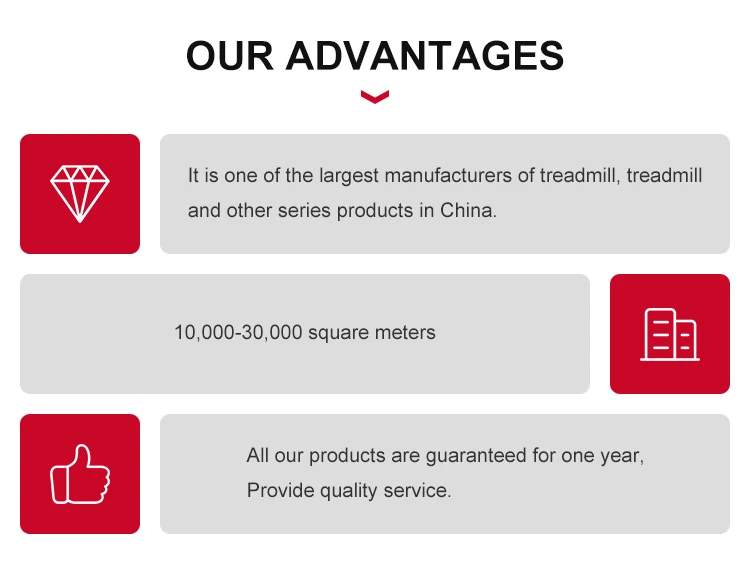 OUR ADVANTAGES

It is one of the largest manufacturers of treadmill, treadmill and other series products in China.

10,000-30,000 square meters

All our products are guaranteed for one year,
Provide quality service.